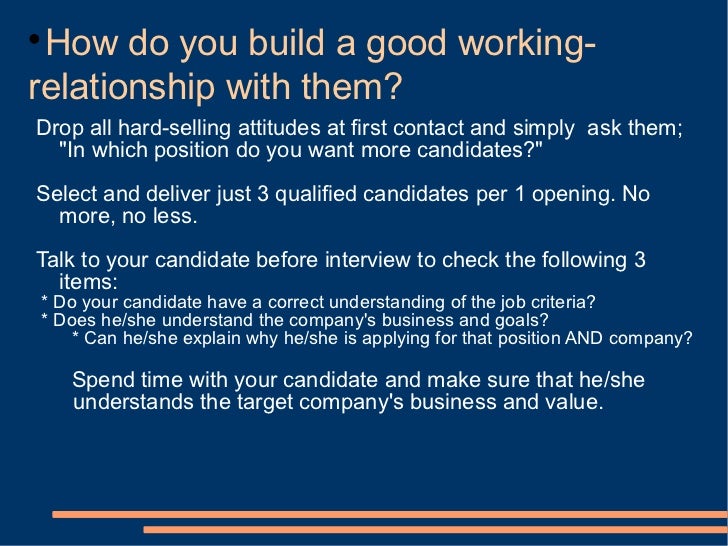 • How do you build a good working-relationship with them?

Drop all hard-selling attitudes at first contact and simply ask them; "In which position do you want more candidates?"

Select and deliver just 3 qualified candidates per 1 opening. No more, no less.

Talk to your candidate before interview to check the following 3 items:
* Do your candidate have a correct understanding of the job criteria?
* Does he/she understand the company's business and goals?
* Can he/she explain why he/she is applying for that position AND company?

Spend time with your candidate and make sure that he/she understands the target company's business and value.